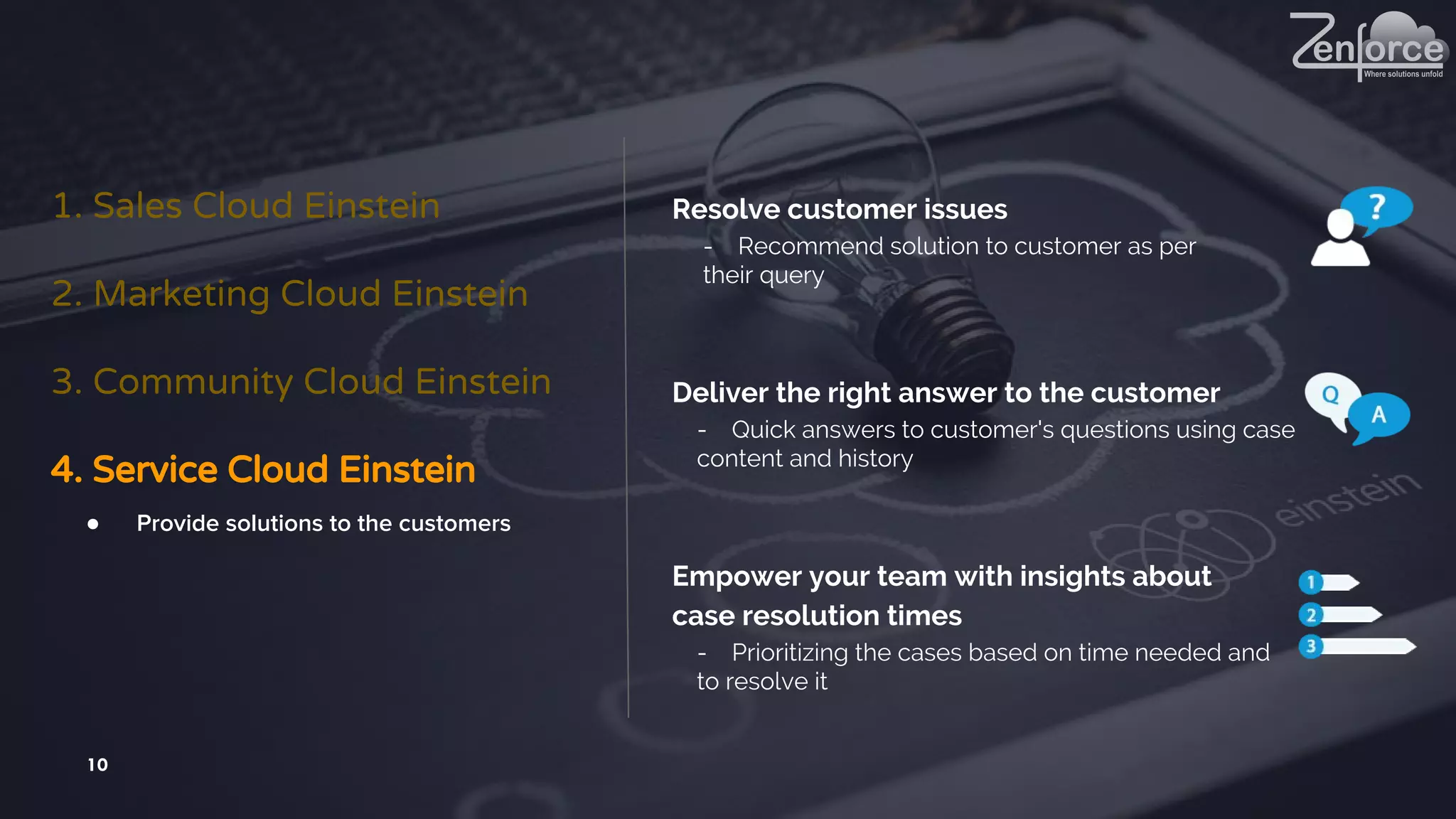 Zenforce
Where solutions unfold

1. Sales Cloud Einstein

2. Marketing Cloud Einstein

3. Community Cloud Einstein

4. Service Cloud Einstein

● Provide solutions to the customers

Resolve customer issues
- Recommend solution to customer as per their query

?

Deliver the right answer to the customer
- Quick answers to customer's questions using case content and history

Q A

einstein

Empower your team with insights about case resolution times
- Prioritizing the cases based on time needed and to resolve it

1
2
3

10